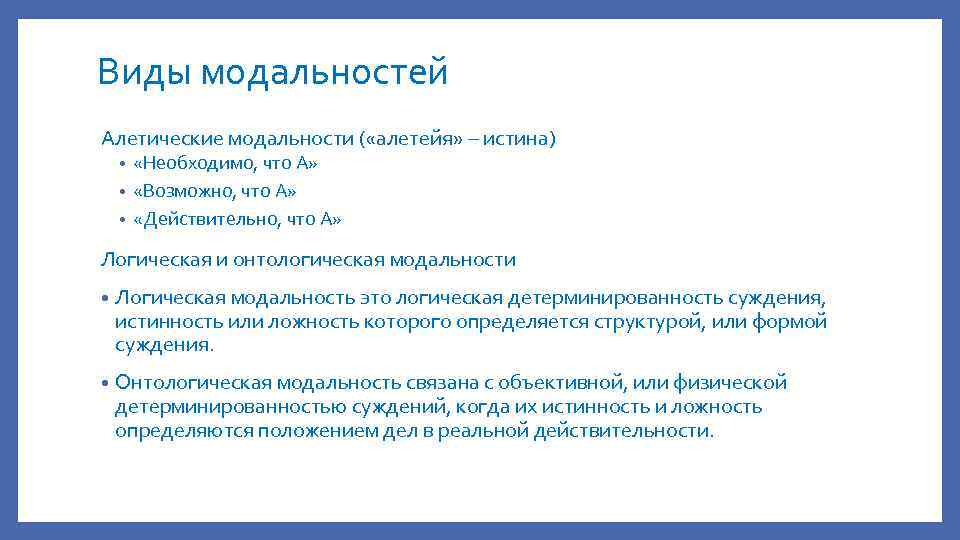 Виды модальностей

Алетические модальности («алетейя» – истина)

• «Необходимо, что А»
• «Возможно, что А»
• «Действительно, что А»

Логическая и онтологическая модальности

• Логическая модальность это логическая детерминированность суждения, истинность или ложность которого определяется структурой, или формой суждения.

• Онтологическая модальность связана с объективной, или физической детерминированностью суждений, когда их истинность и ложность определяются положением дел в реальной действительности.